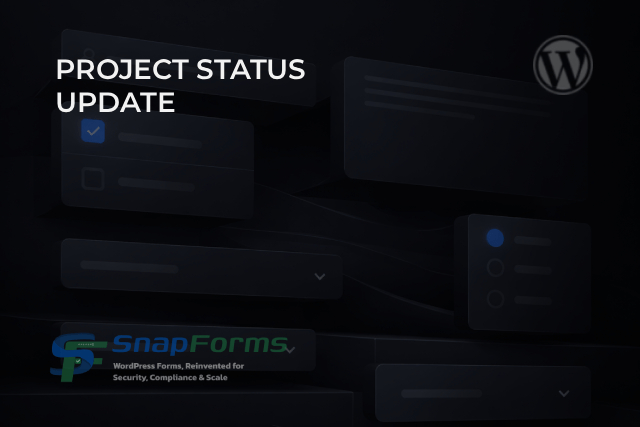 PROJECT STATUS UPDATE

SnapForms
WordPress Forms, Reinvented for
Security, Compliance & Scale